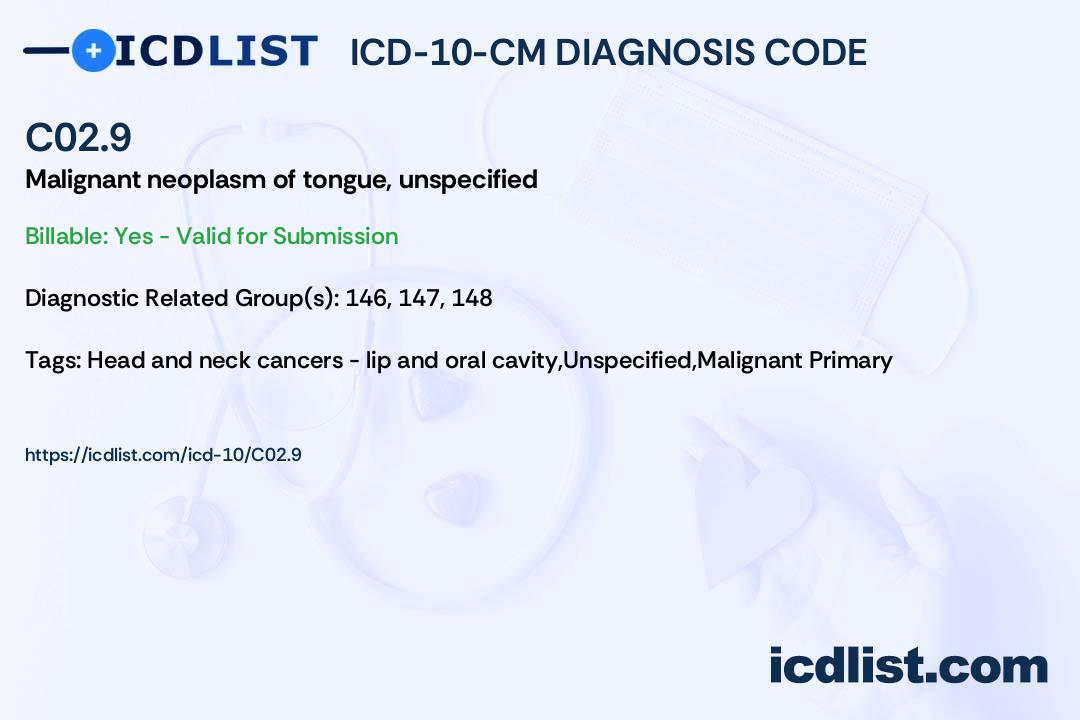 ICDLIST ICD-10-CM DIAGNOSIS CODE

C02.9

Malignant neoplasm of tongue, unspecified

Billable: Yes - Valid for Submission

Diagnostic Related Group(s): 146, 147, 148

Tags: Head and neck cancers - lip and oral cavity,Unspecified,Malignant Primary

https://icdlist.com/icd-10/C02.9

icdlist.com